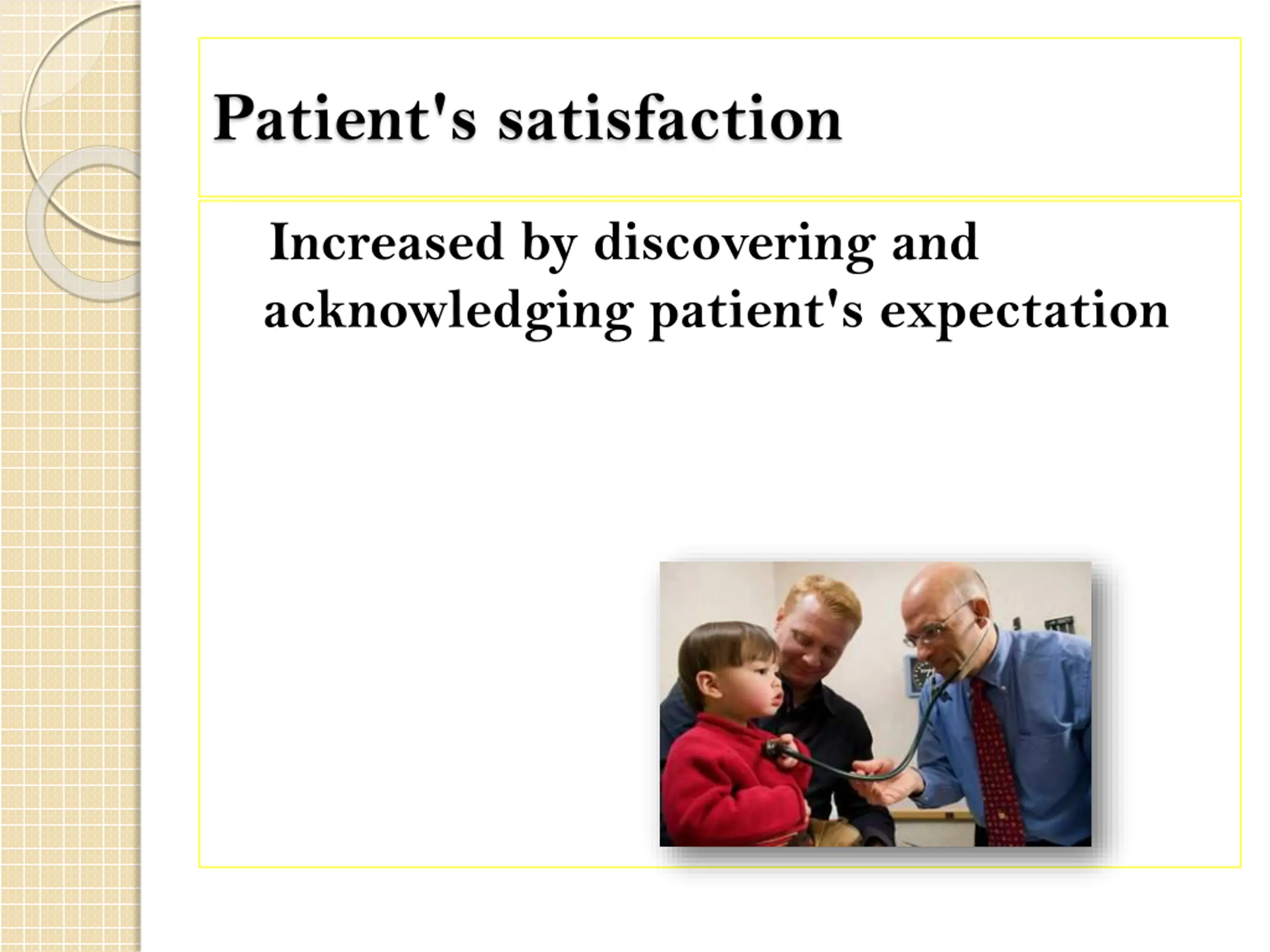 Patient's satisfaction

Increased by discovering and acknowledging patient's expectation